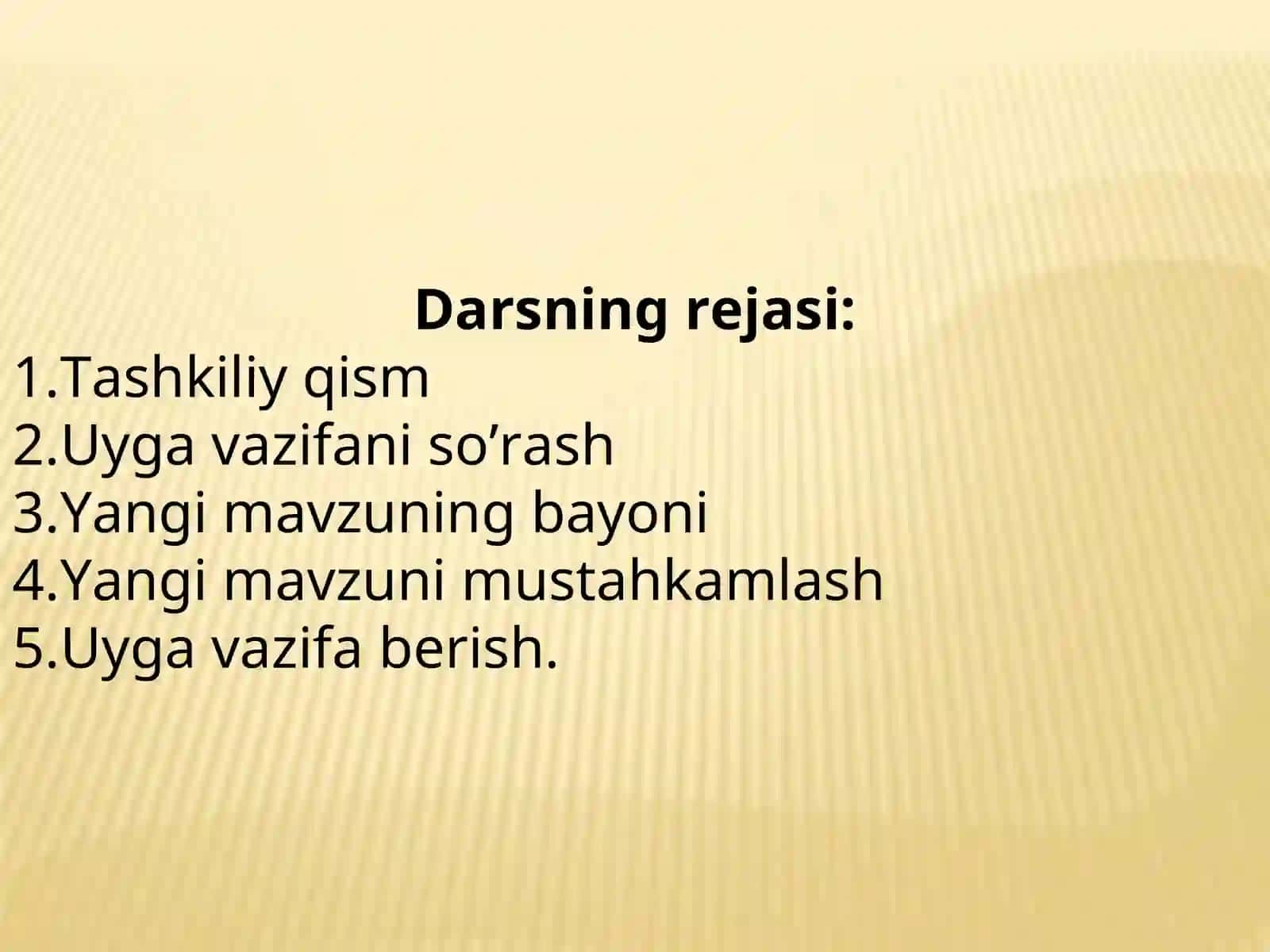 Darsning rejasi:
1.Tashkiliy qism
2.Uyga vazifani so’rash
3.Yangi mavzuning bayoni
4.Yangi mavzuni mustahkamlash
5.Uyga vazifa berish.